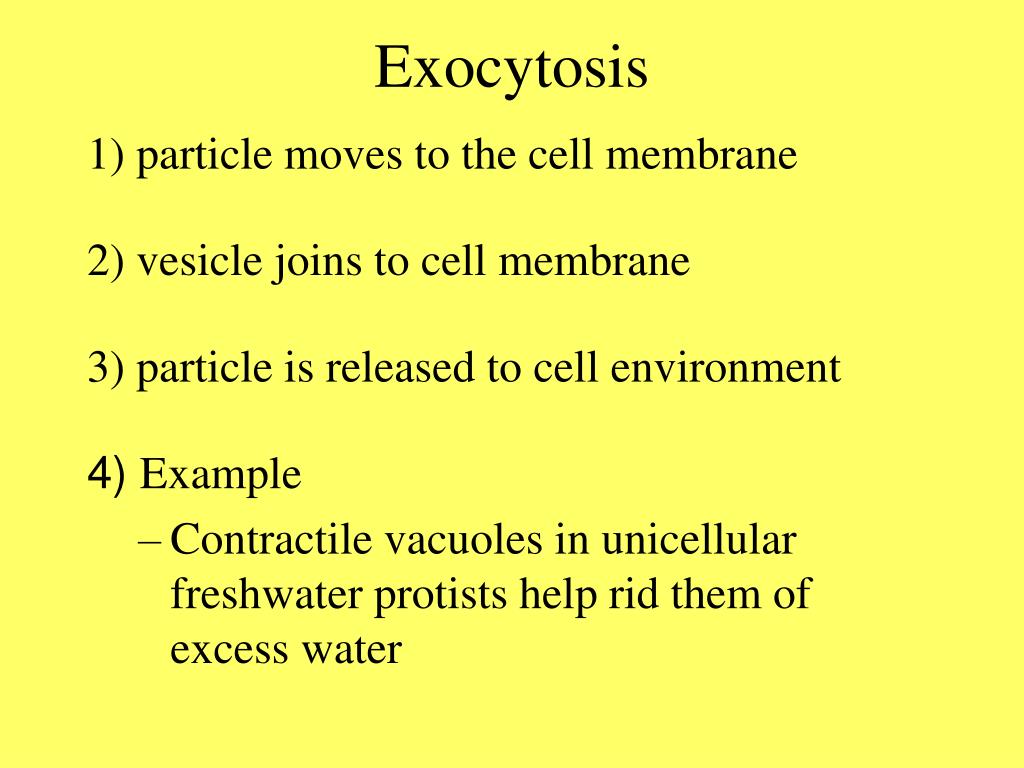 Exocytosis

1) particle moves to the cell membrane

2) vesicle joins to cell membrane

3) particle is released to cell environment

4) Example

– Contractile vacuoles in unicellular freshwater protists help rid them of excess water